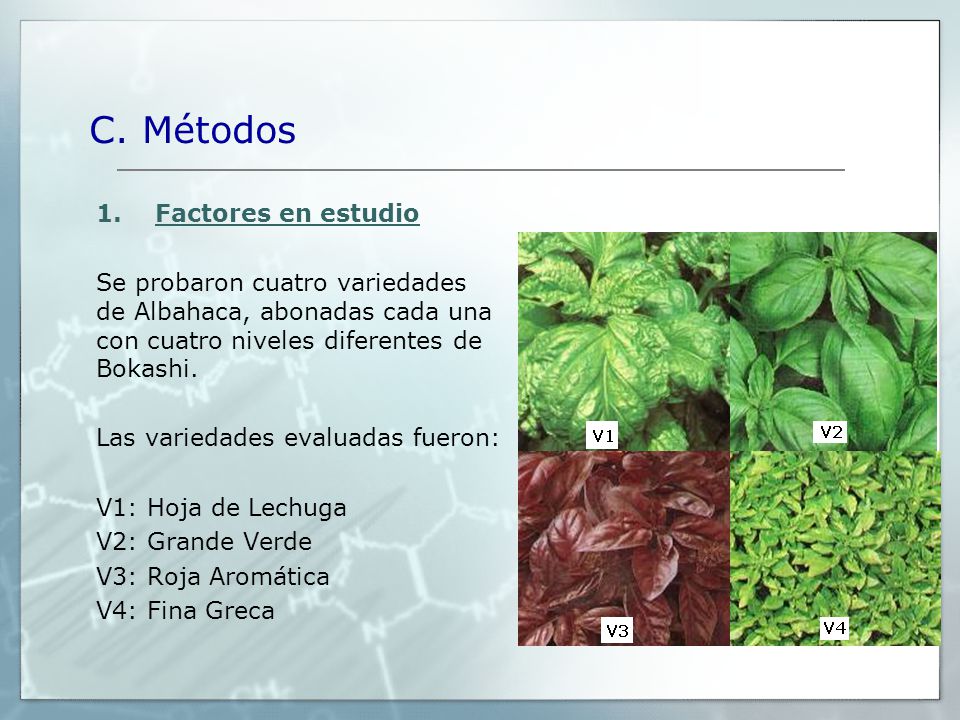 C. Métodos

1. Factores en estudio

Se probaron cuatro variedades de Albahaca, abonadas cada una con cuatro niveles diferentes de Bokashi.

Las variedades evaluadas fueron:

V1: Hoja de Lechuga
V2: Grande Verde
V3: Roja Aromática
V4: Fina Greca

V1
V2
V3
V4